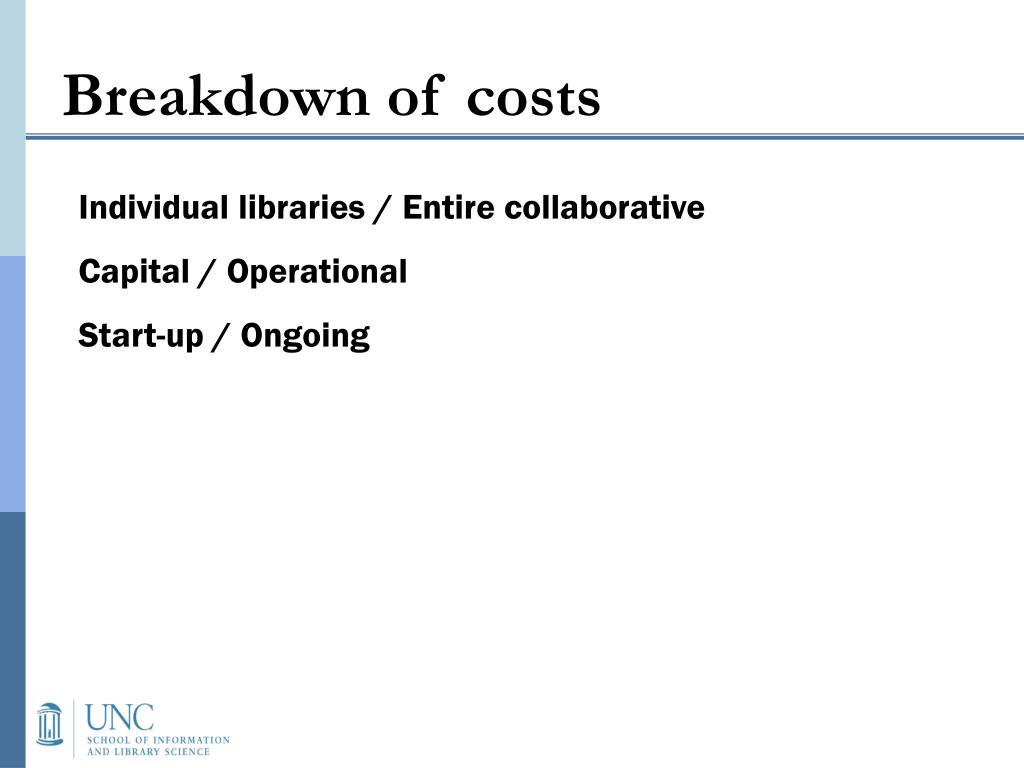 Breakdown of costs

Individual libraries / Entire collaborative

Capital / Operational

Start-up / Ongoing

UNC
SCHOOL OF INFORMATION AND LIBRARY SCIENCE